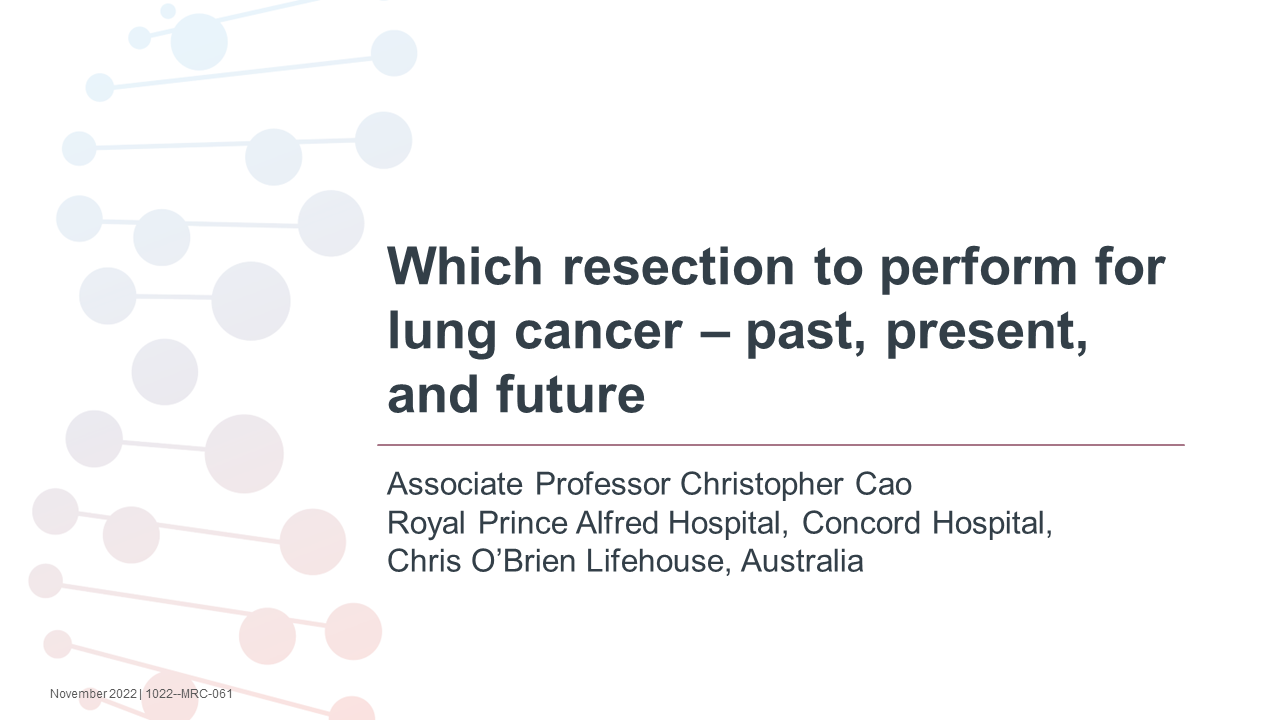 Which resection to perform for lung cancer – past, present, and future

Associate Professor Christopher Cao
Royal Prince Alfred Hospital, Concord Hospital, Chris O'Brien Lifehouse, Australia

November 2022 | 1022--MRC-061